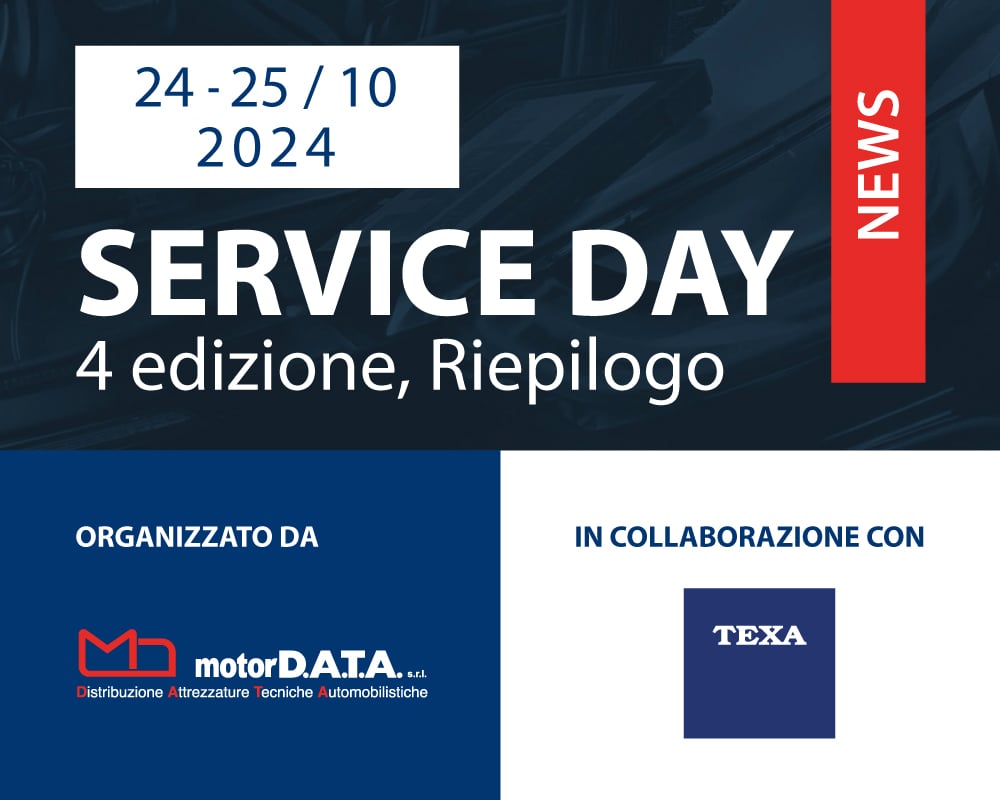 24 - 25 / 10
2024

NEWS

SERVICE DAY
4 edizione, Riepilogo

ORGANIZZATO DA

motorD.A.T.A. s.r.l.
Distribuzione Attrezzature Tecniche Automobilistiche

IN COLLABORAZIONE CON

TEXA